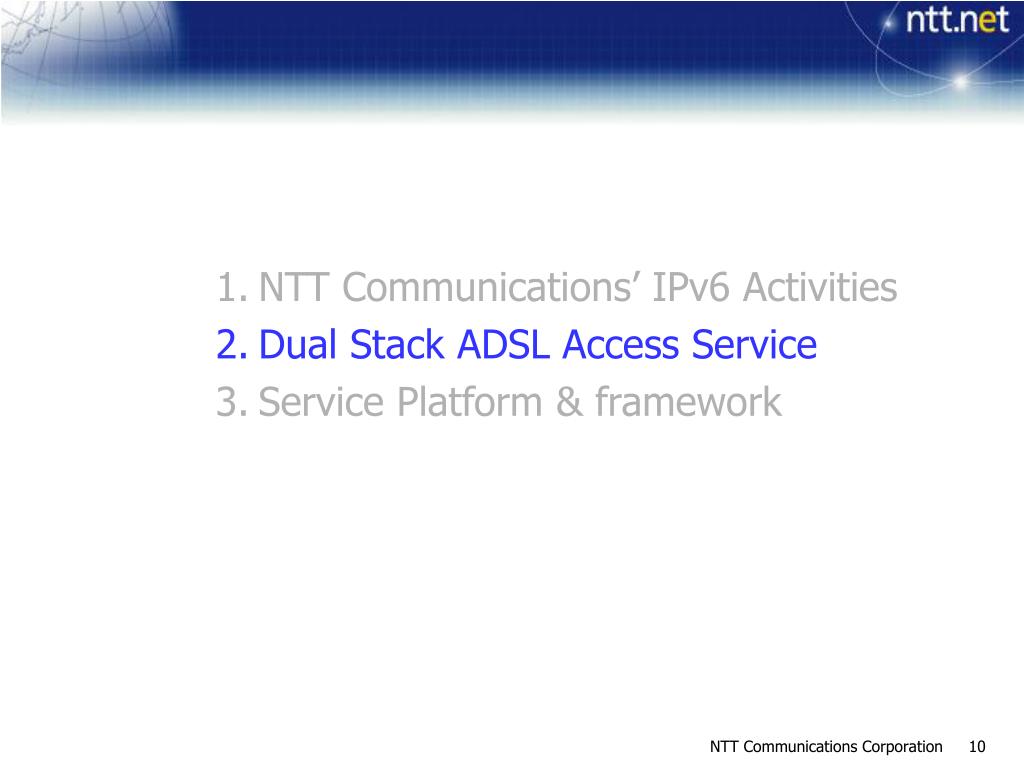 ntt.net

1. NTT Communications’ IPv6 Activities
2. Dual Stack ADSL Access Service
3. Service Platform & framework

NTT Communications Corporation 10